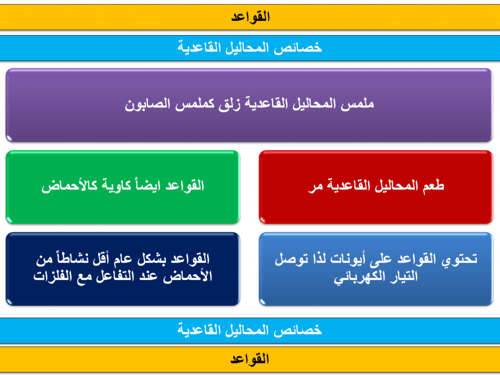 القواعد

خصائص المحاليل القاعدية

ملمس المحاليل القاعدية زلق كملمس الصابون

طعم المحاليل القاعدية مر

القواعد ايضاً كاوية كالأحماض

تحتوي القواعد على أيونات لذا توصل التيار الكهربائي

القواعد بشكل عام أقل نشاطاً من الأحماض عند التفاعل مع الفلزات

خصائص المحاليل القاعدية

القواعد